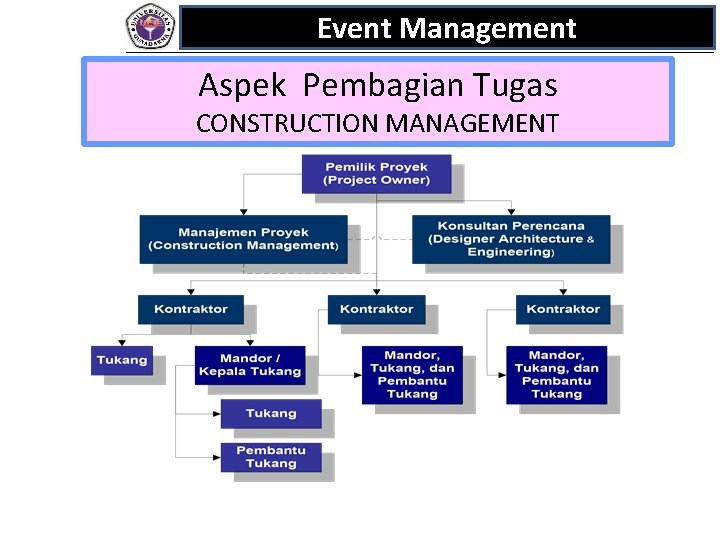 UNIVERSITAS GUNADARMA

Event Management

Aspek Pembagian Tugas
CONSTRUCTION MANAGEMENT

Pemilik Proyek
(Project Owner)

Manajemen Proyek
(Construction Management)

Konsultan Perencana
(Designer Architecture & Engineering)

Kontraktor

Kontraktor

Kontraktor

Tukang

Mandor / Kepala Tukang

Mandor, Tukang, dan Pembantu Tukang

Mandor, Tukang, dan Pembantu Tukang

Tukang

Pembantu Tukang